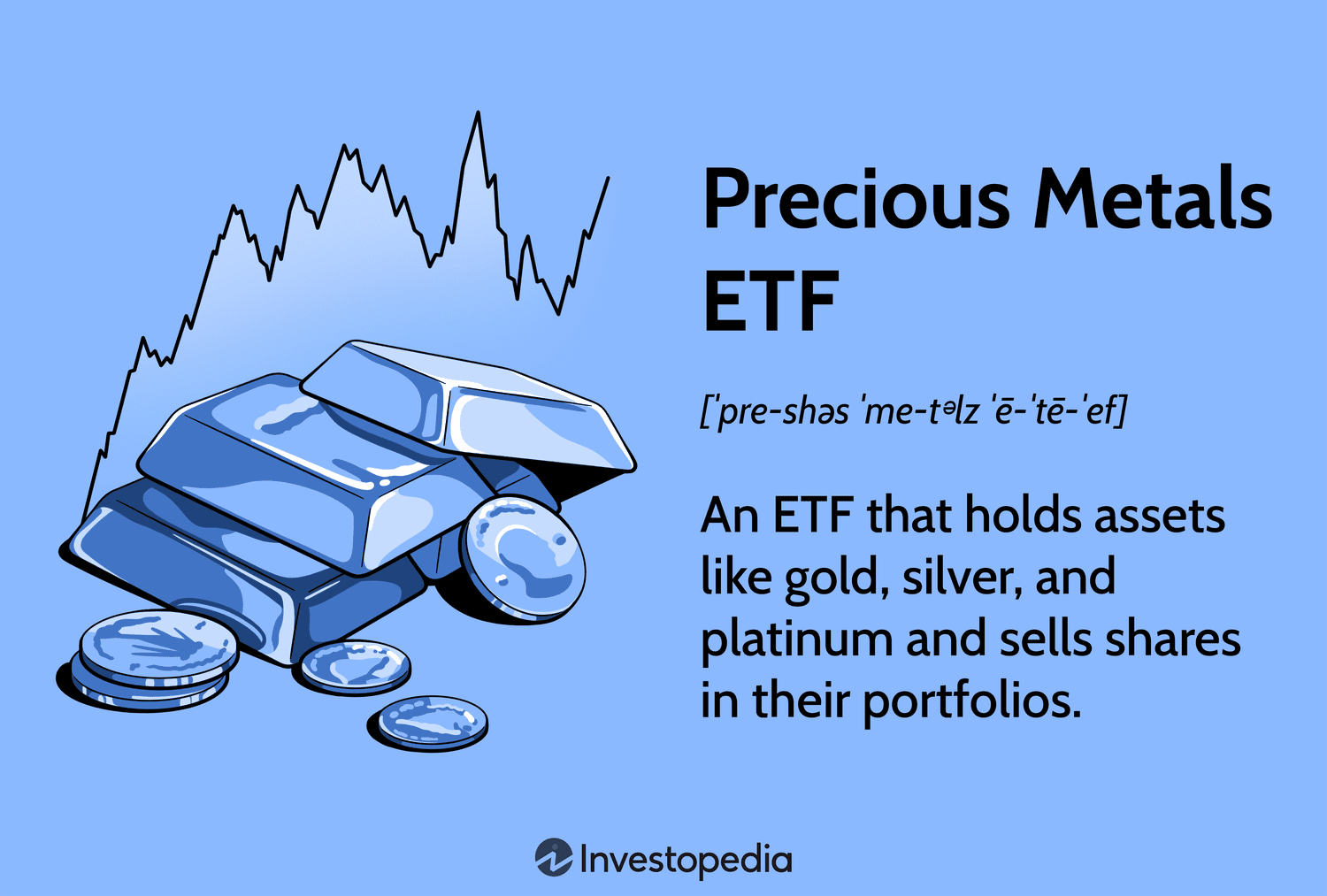 Precious Metals ETF

[ˈpre-shəs ˈme-tᵊlz ˈē-ˈtē-ˈef]

An ETF that holds assets like gold, silver, and platinum and sells shares in their portfolios.

Investopedia